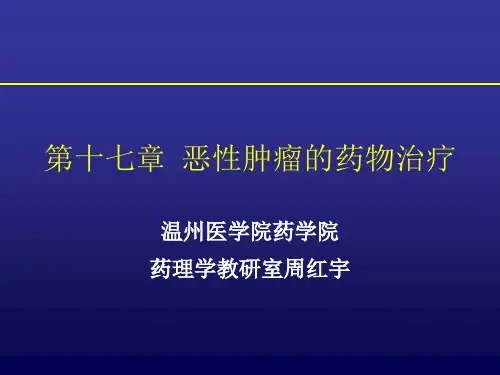 第十七章  恶性肿瘤的药物治疗

温州医学院药学院

药理学教研室周红宇